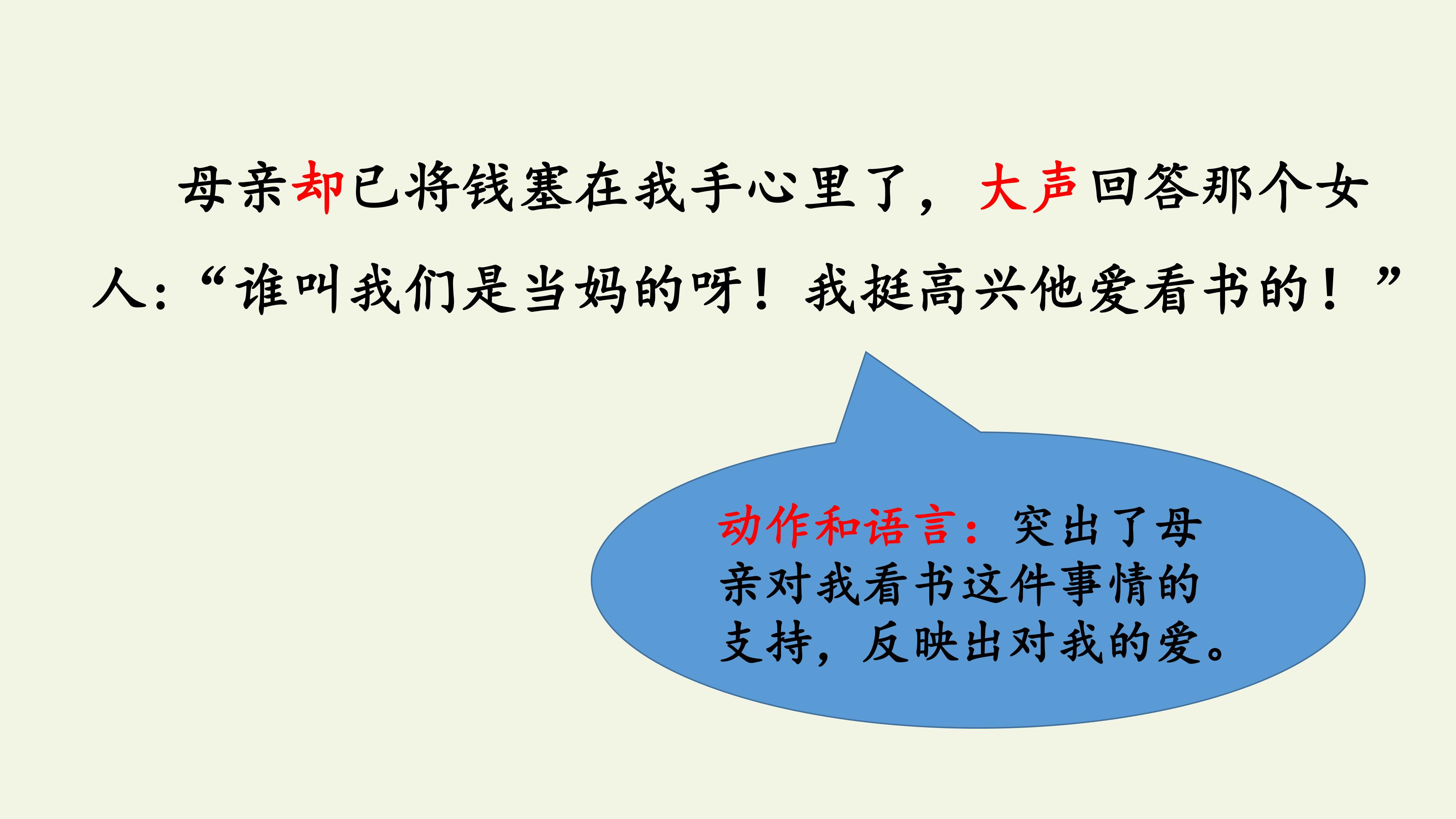 母亲却已将钱塞在我手心里了，大声回答那个女人：“谁叫我们是当妈的呀！我挺高兴他爱看书的！”

动作和语言：突出了母亲对我看书这件事情的支持，反映出对我的爱。